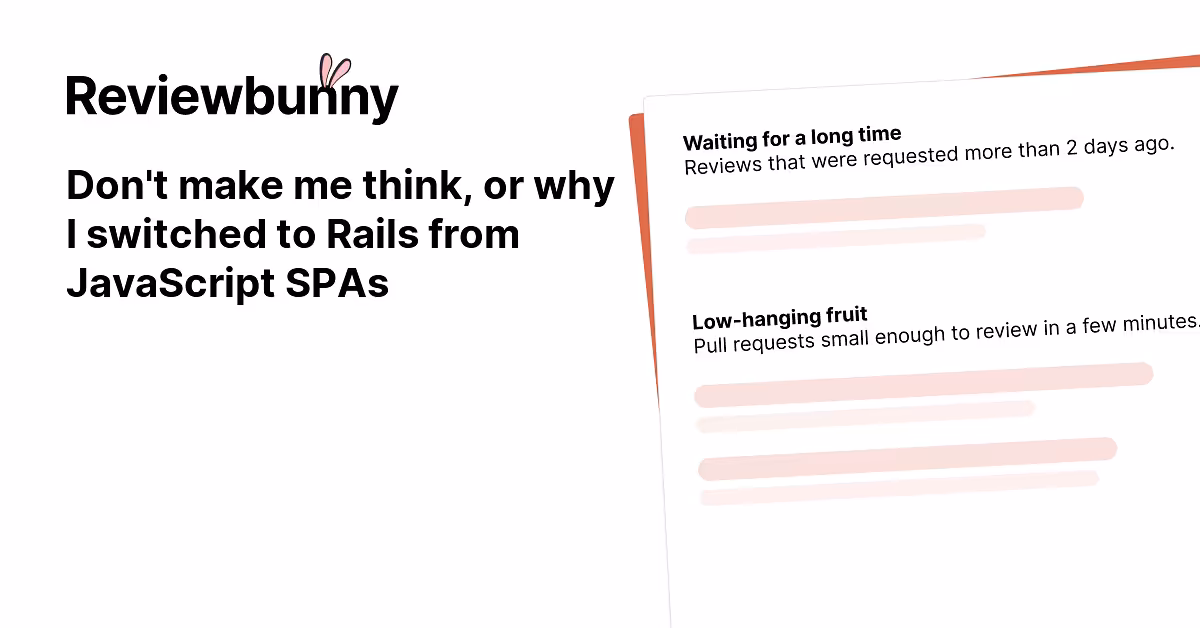 Reviewbunny

Don't make me think, or why I switched to Rails from JavaScript SPAs

Waiting for a long time
Reviews that were requested more than 2 days ago.

Low-hanging fruit
Pull requests small enough to review in a few minutes.